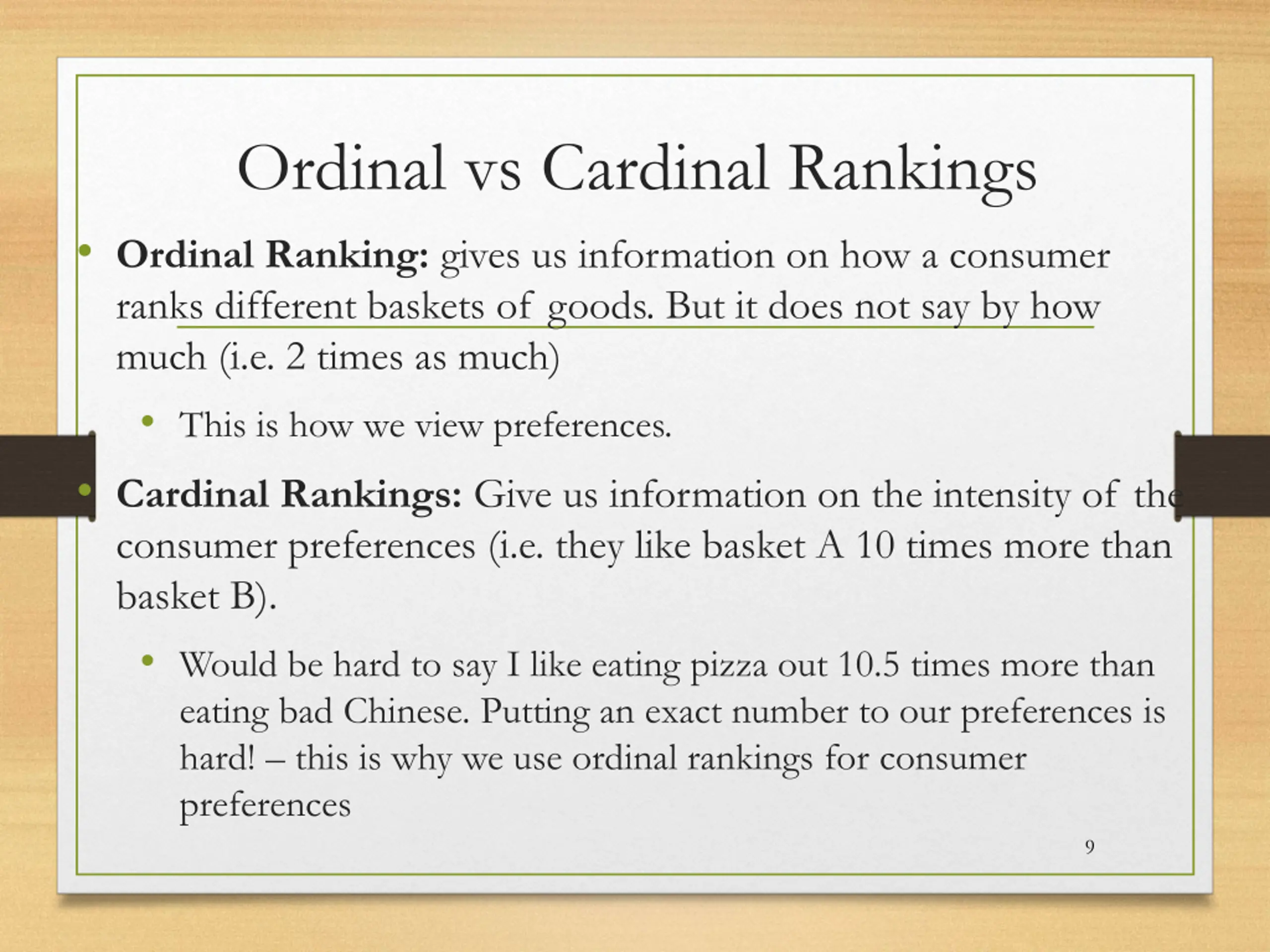 Ordinal vs Cardinal Rankings

• **Ordinal Ranking:** gives us information on how a consumer ranks different baskets of goods. But it does not say by how much (i.e. 2 times as much)

• This is how we view preferences.

• **Cardinal Rankings:** Give us information on the intensity of the consumer preferences (i.e. they like basket A 10 times more than basket B).

• Would be hard to say I like eating pizza out 10.5 times more than eating bad Chinese. Putting an exact number to our preferences is hard! – this is why we use ordinal rankings for consumer preferences

9